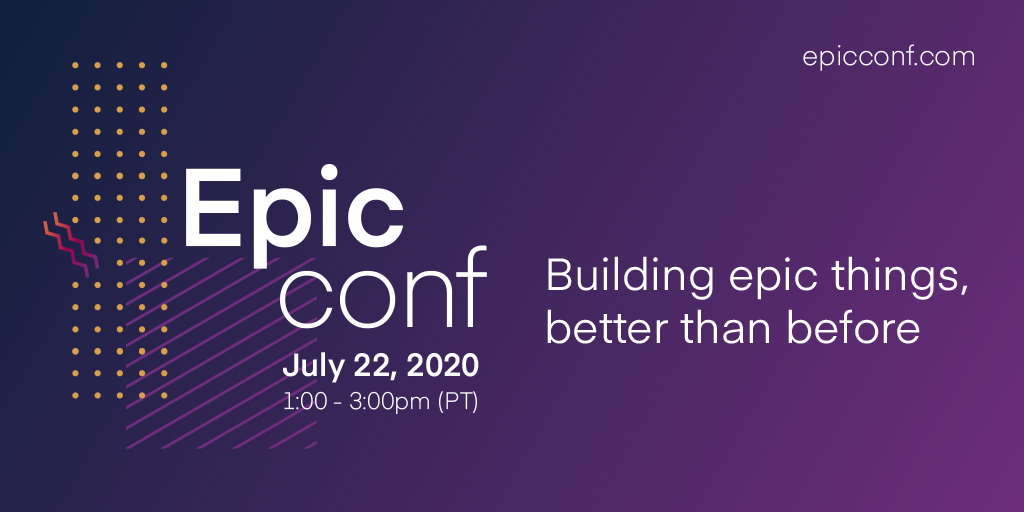 epicconf.com

Epic conf

July 22, 2020
1:00 - 3:00pm (PT)

Building epic things, better than before